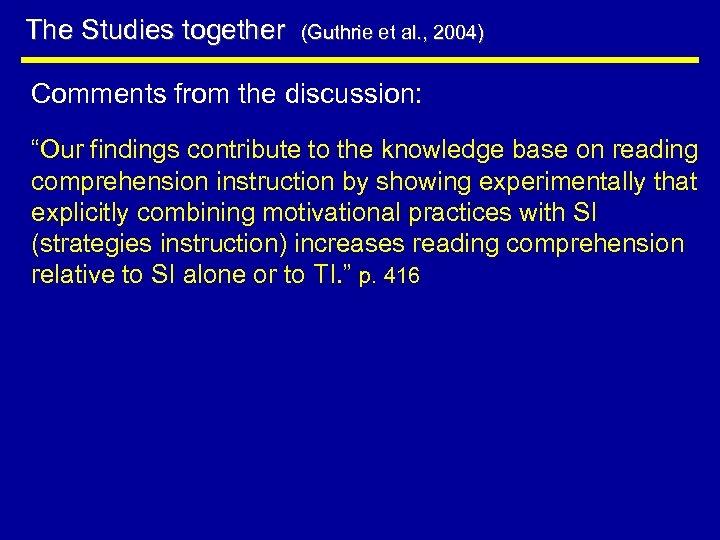 The Studies together (Guthrie et al., 2004)

Comments from the discussion:

“Our findings contribute to the knowledge base on reading comprehension instruction by showing experimentally that explicitly combining motivational practices with SI (strategies instruction) increases reading comprehension relative to SI alone or to TI.” p. 416